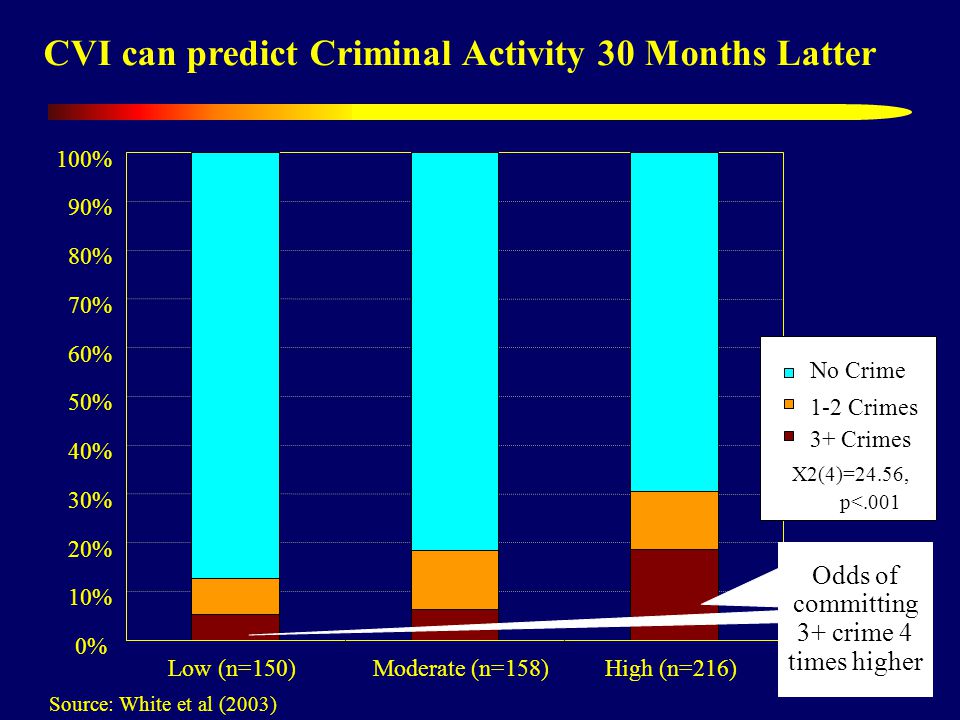 CVI can predict Criminal Activity 30 Months Latter

100%
90%
80%
70%
60%
50%
40%
30%
20%
10%
0%

Low (n=150)
Moderate (n=158)
High (n=216)

No Crime
1-2 Crimes
3+ Crimes
X2(4)=24.56, p<.001

Odds of committing 3+ crime 4 times higher

Source: White et al (2003)